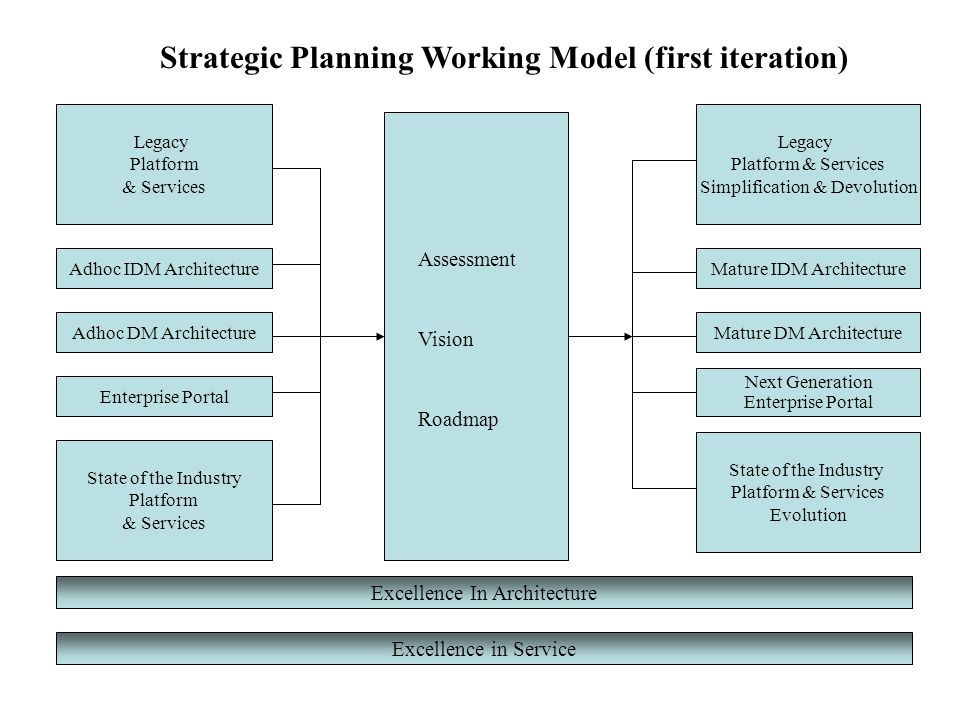 Strategic Planning Working Model (first iteration)

Legacy Platform & Services

Adhoc IDM Architecture

Adhoc DM Architecture

Enterprise Portal

State of the Industry Platform & Services

Assessment

Vision

Roadmap

Legacy Platform & Services Simplification & Devolution

Mature IDM Architecture

Mature DM Architecture

Next Generation Enterprise Portal

State of the Industry Platform & Services Evolution

Excellence In Architecture

Excellence in Service